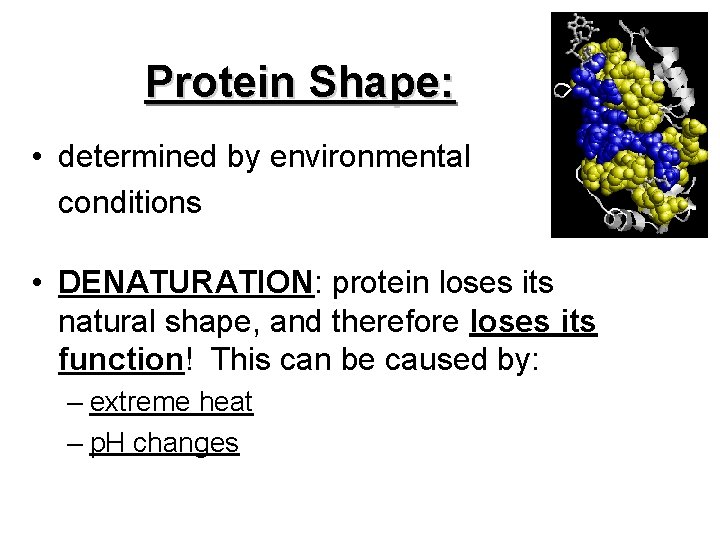 Protein Shape:

• determined by environmental conditions

• DENATURATION: protein loses its natural shape, and therefore loses its function! This can be caused by:

– extreme heat

– pH changes